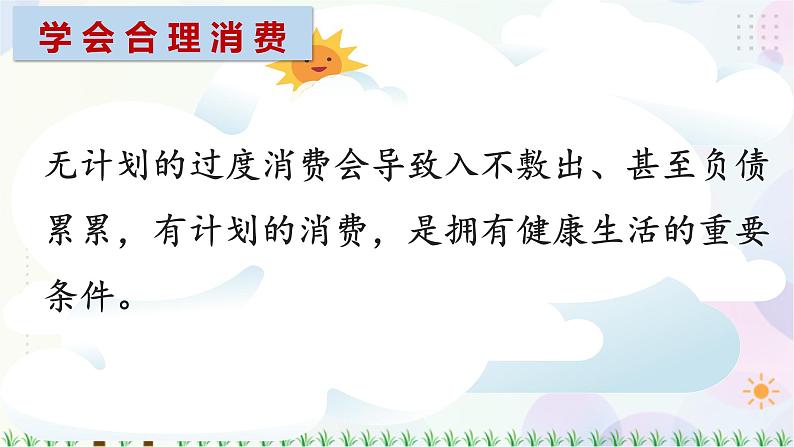 学会合理消费

无计划的过度消费会导致入不敷出、甚至负债累累，有计划的消费，是拥有健康生活的重要条件。